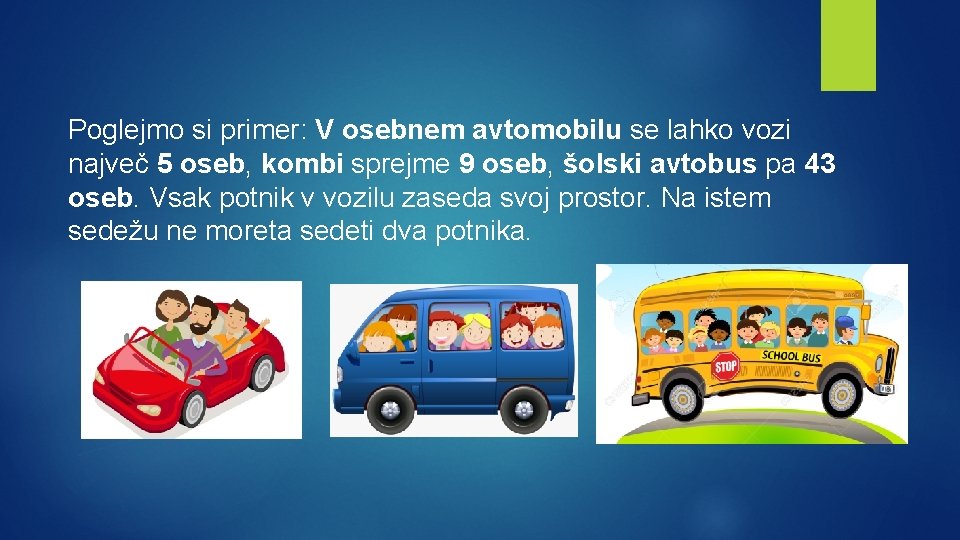 Poglejmo si primer: V osebnem avtomobilu se lahko vozi največ 5 oseb, kombi sprejme 9 oseb, šolski avtobus pa 43 oseb. Vsak potnik v vozilu zaseda svoj prostor. Na istem sedežu ne moreta sedeti dva potnika.

STOP

SCHOOL BUS